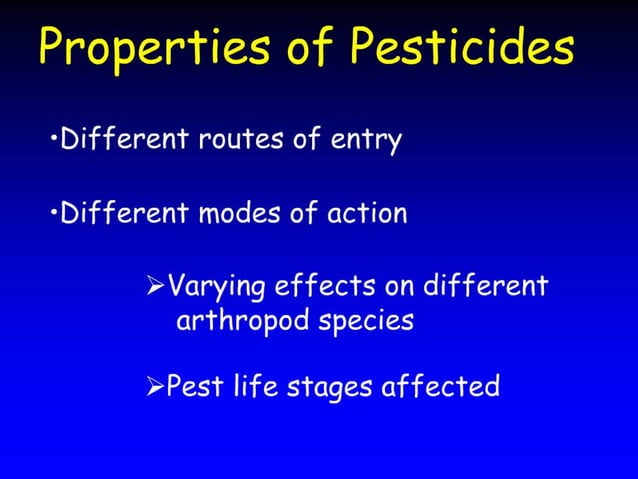 Properties of Pesticides

•Different routes of entry

•Different modes of action

➢Varying effects on different arthropod species

➢Pest life stages affected